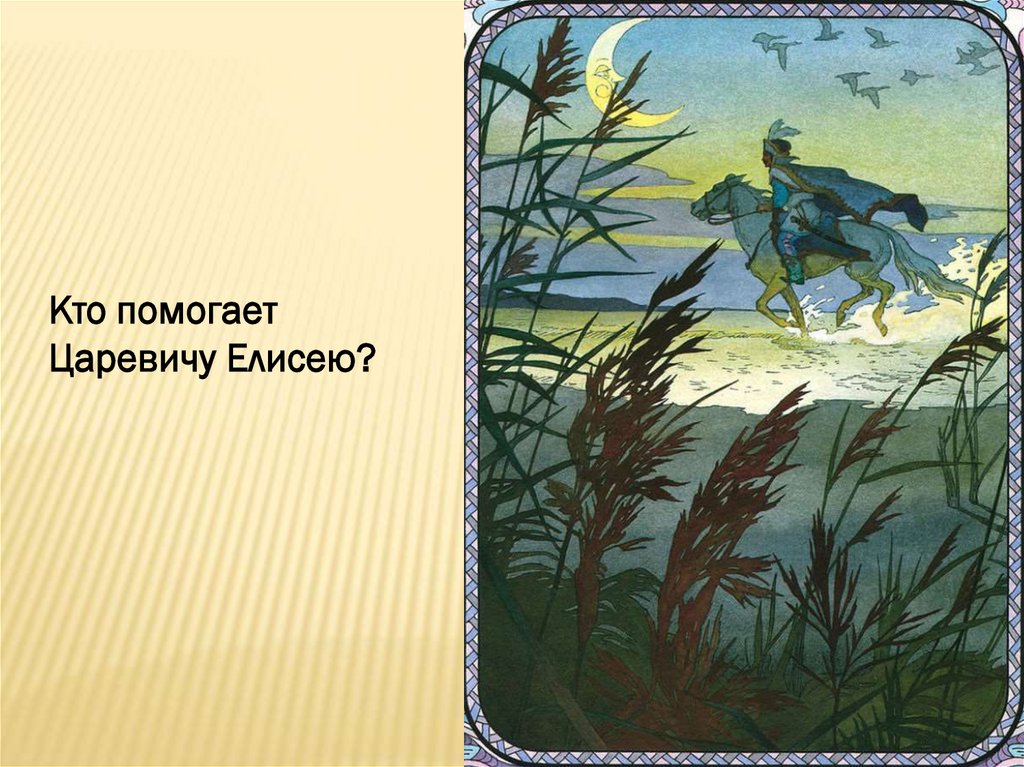 Кто помогает Царевичу Елисею?